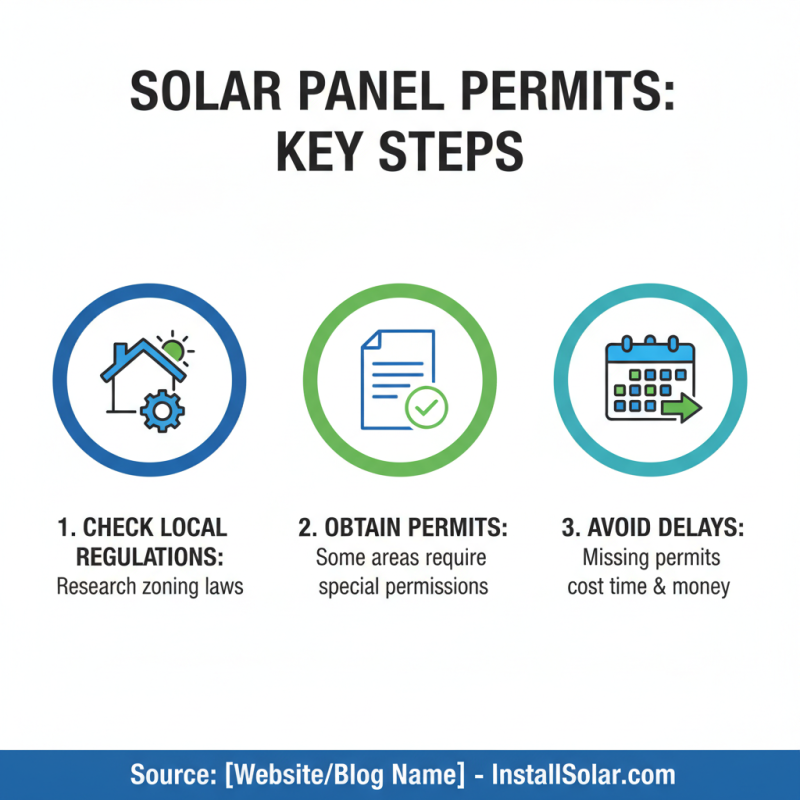 SOLAR PANEL PERMITS: KEY STEPS

1. CHECK LOCAL REGULATIONS:
Research zoning laws

2. OBTAIN PERMITS:
Some areas require special permissions

3. AVOID DELAYS:
Missing permits cost time & money

Source: [Website/Blog Name] - InstallSolar.com